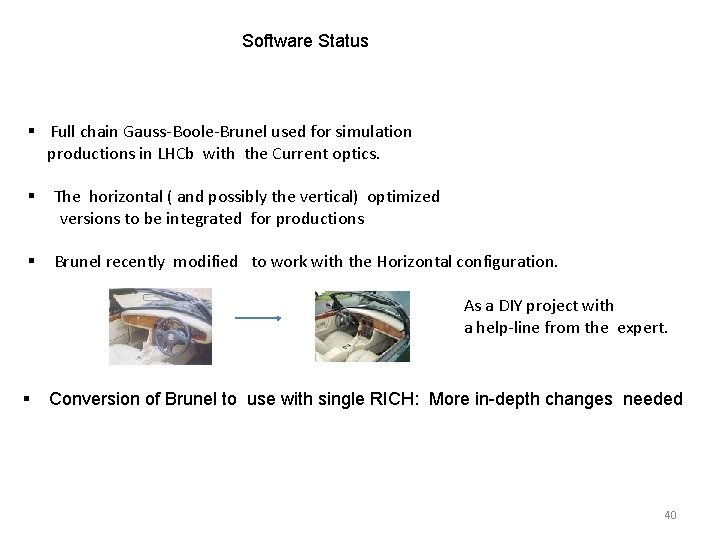 Software Status

▪ Full chain Gauss-Boole-Brunel used for simulation productions in LHCb with the Current optics.

▪ The horizontal ( and possibly the vertical) optimized versions to be integrated for productions

▪ Brunel recently modified to work with the Horizontal configuration.

As a DIY project with
a help-line from the expert.

▪ Conversion of Brunel to use with single RICH: More in-depth changes needed

40